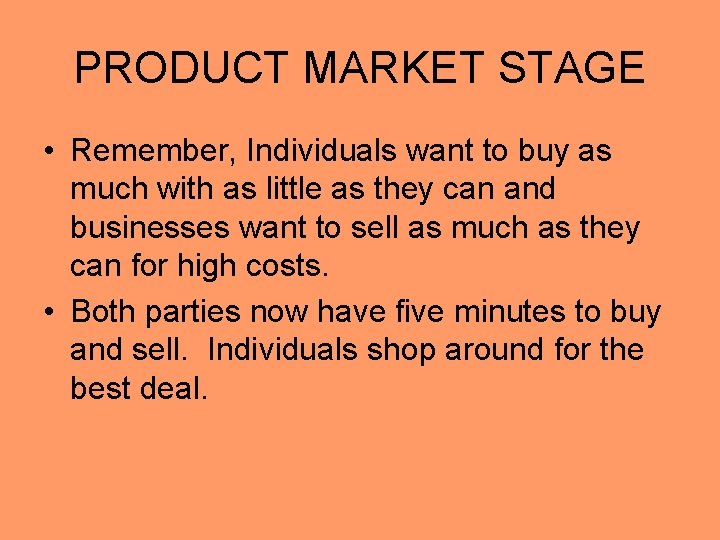 PRODUCT MARKET STAGE

• Remember, Individuals want to buy as much with as little as they can and businesses want to sell as much as they can for high costs.

• Both parties now have five minutes to buy and sell.  Individuals shop around for the best deal.